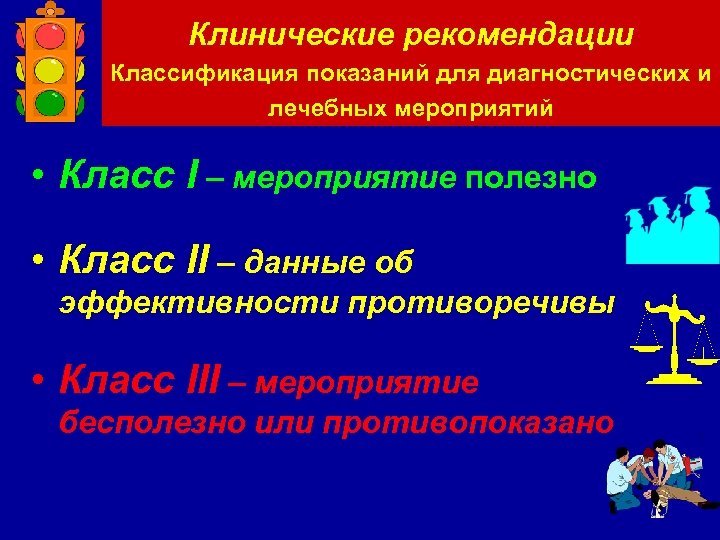 Клинические рекомендации
Классификация показаний для диагностических и лечебных мероприятий

• Класс I – мероприятие полезно

• Класс II – данные об эффективности противоречивы

• Класс III – мероприятие бесполезно или противопоказано